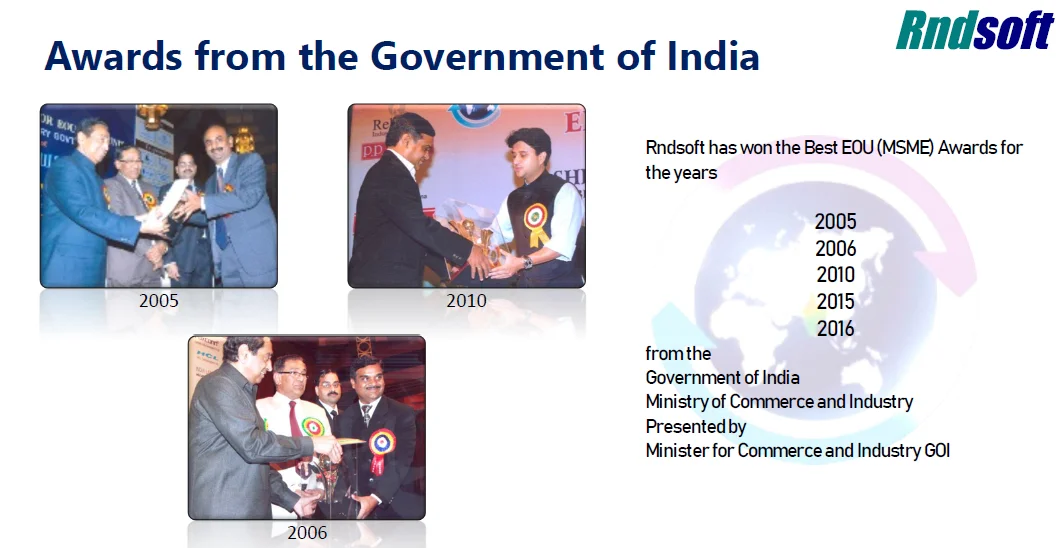 Rndsoft

Awards from the Government of India

2005

2010

2006

Rndsoft has won the Best EOU (MSME) Awards for the years

2005
2006
2010
2015
2016

from the
Government of India
Ministry of Commerce and Industry
Presented by
Minister for Commerce and Industry GOI